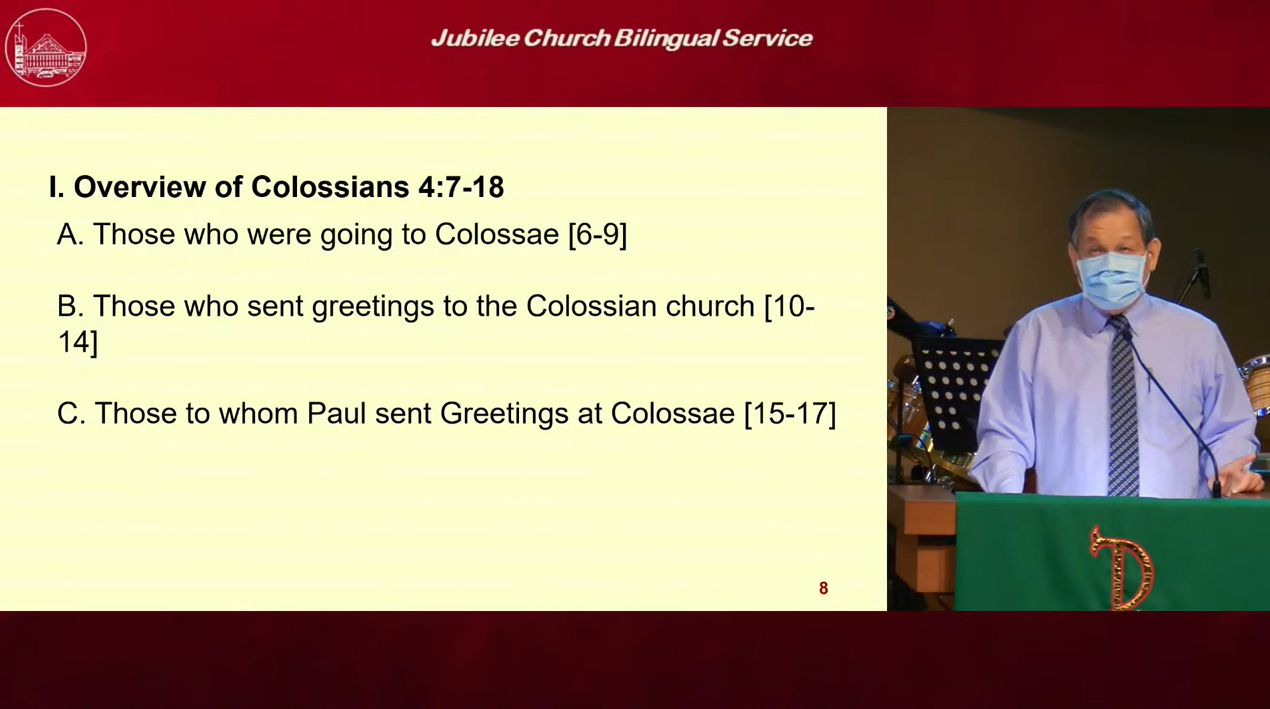 Jubilee Church Bilingual Service

I. Overview of Colossians 4:7-18

A. Those who were going to Colossae [6-9]

B. Those who sent greetings to the Colossian church [10-14]

C. Those to whom Paul sent Greetings at Colossae [15-17]

8